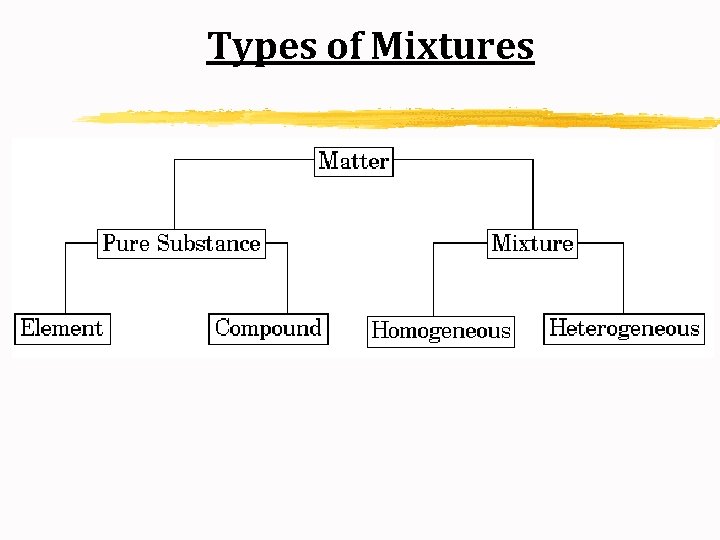 Types of Mixtures

Matter

Pure Substance

Mixture

Element

Compound

Homogeneous

Heterogeneous